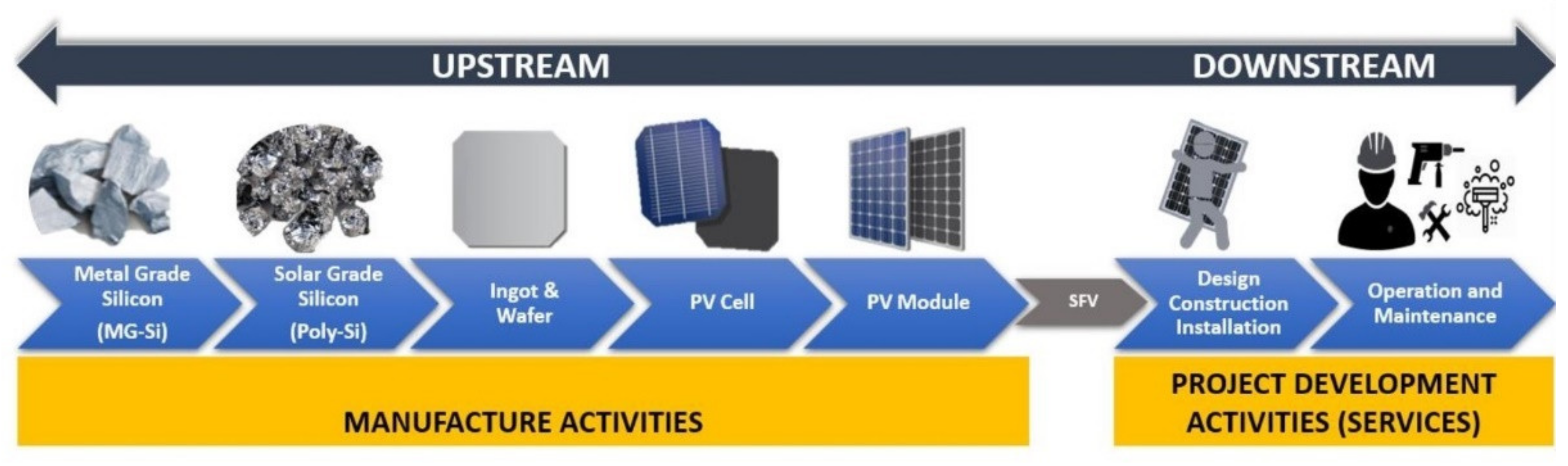 UPSTREAM

DOWNSTREAM

Metal Grade Silicon (MG-Si)

Solar Grade Silicon (Poly-Si)

Ingot & Wafer

PV Cell

PV Module

SFV

Design Construction Installation

Operation and Maintenance

MANUFACTURE ACTIVITIES

PROJECT DEVELOPMENT ACTIVITIES (SERVICES)